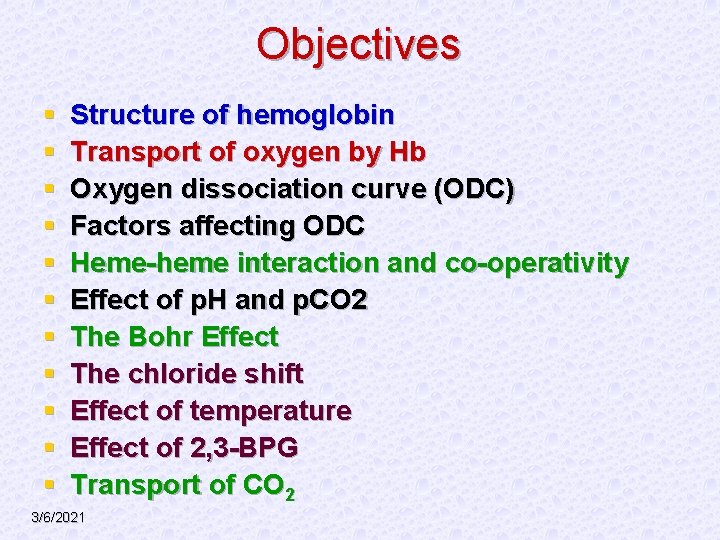 Objectives

- Structure of hemoglobin
- Transport of oxygen by Hb
- Oxygen dissociation curve (ODC)
- Factors affecting ODC
- Heme-heme interaction and co-operativity
- Effect of pH and pCO2
- The Bohr Effect
- The chloride shift
- Effect of temperature
- Effect of 2,3-BPG
- Transport of $CO_2$

3/6/2021